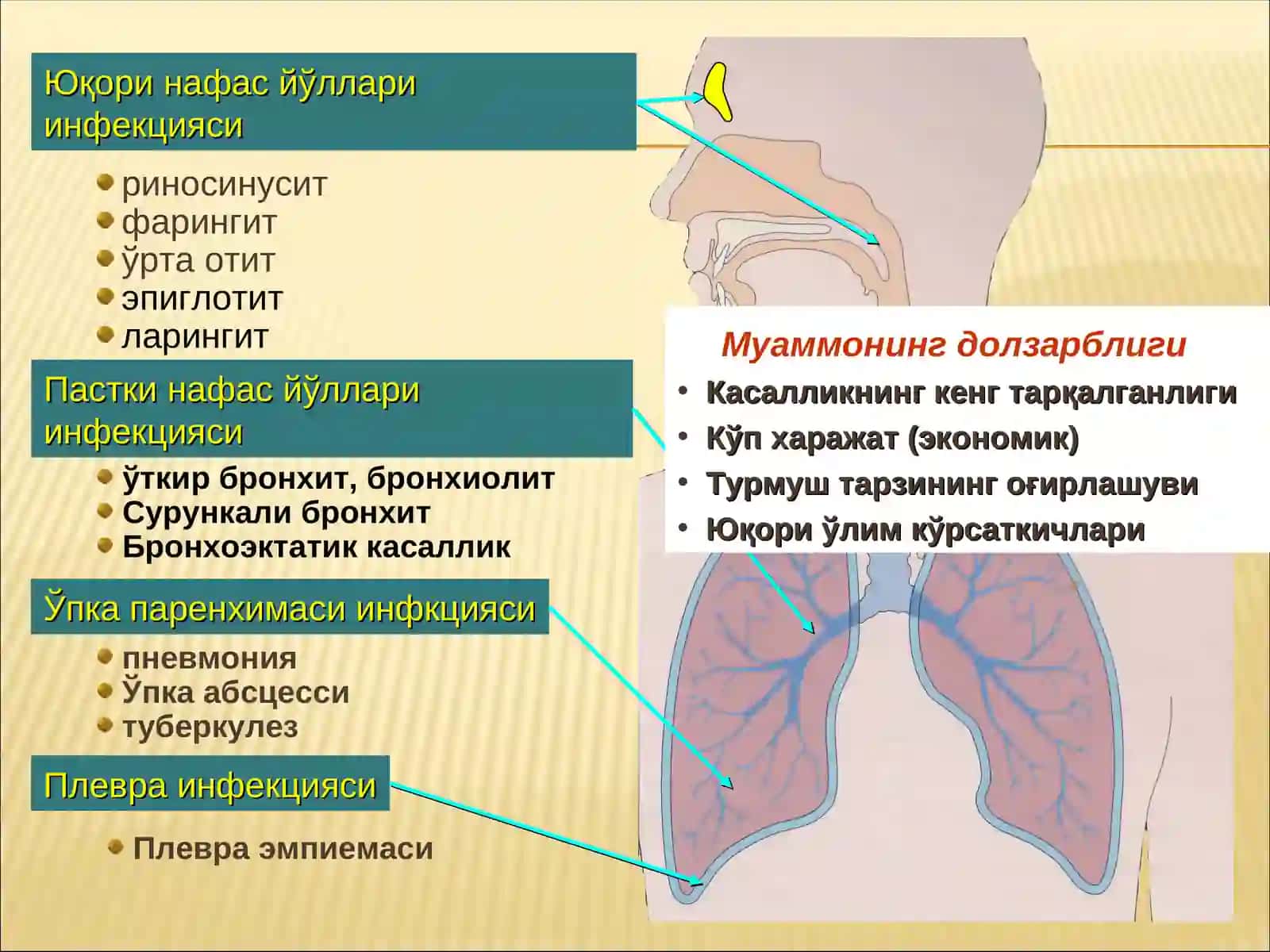 Юқори нафас йўллари инфекцияси

риносинусит
фарингит
ўрта отит
эпиглотит
ларингит

Пастки нафас йўллари инфекцияси

ўткир бронхит, бронхиолит
Сурункали бронхит
Бронхоэктатик касаллик

Ўпка паренхимаси инфкцияси

пневмония
Ўпка абсцесси
туберкулез

Плевра инфекцияси

Плевра эмпиемаси

Муаммонинг долзарблиги

• Касалликнинг кенг тарқалганлиги
• Кўп харажат (экономик)
• Турмуш тарзининг оғирлашуви
• Юқори ўлим кўрсаткичлари